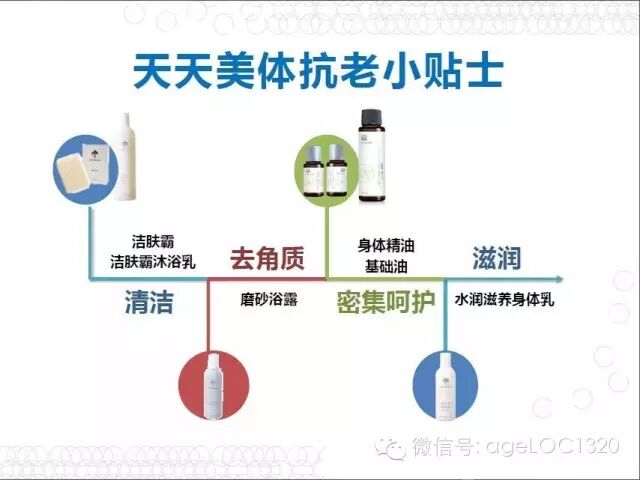 天天美体抗老小贴士

洁肤霸
洁肤霸沐浴乳

清洁

去角质

磨砂浴露

身体精油
基础油

密集呵护

滋润

水润滋养身体乳

微信号: ageLOC1320